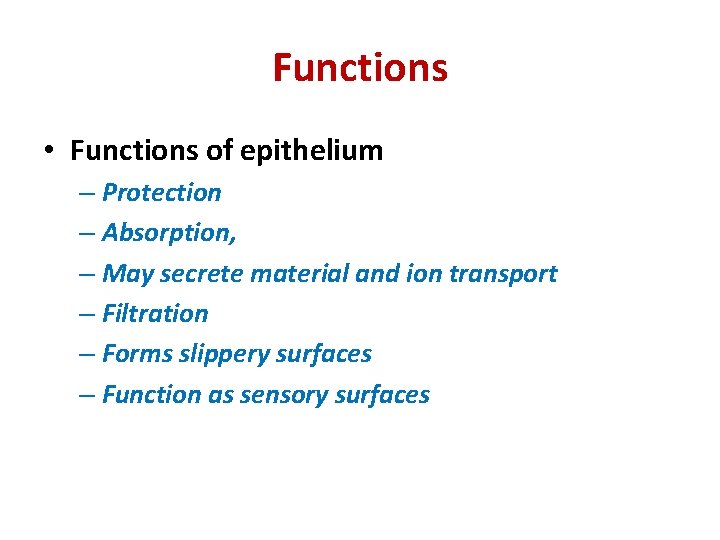 Functions

• Functions of epithelium
– Protection
– Absorption,
– May secrete material and ion transport
– Filtration
– Forms slippery surfaces
– Function as sensory surfaces